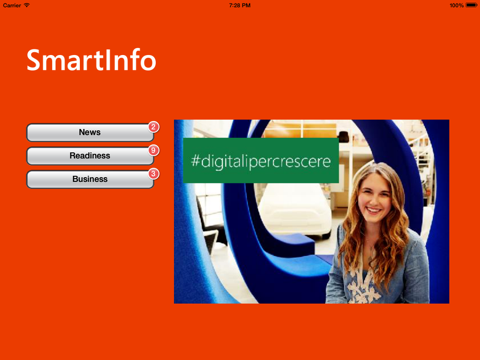 Carrier 7:28 PM 100%

SmartInfo

News 2
Readiness 9
Business 3

#digitalipercrescere